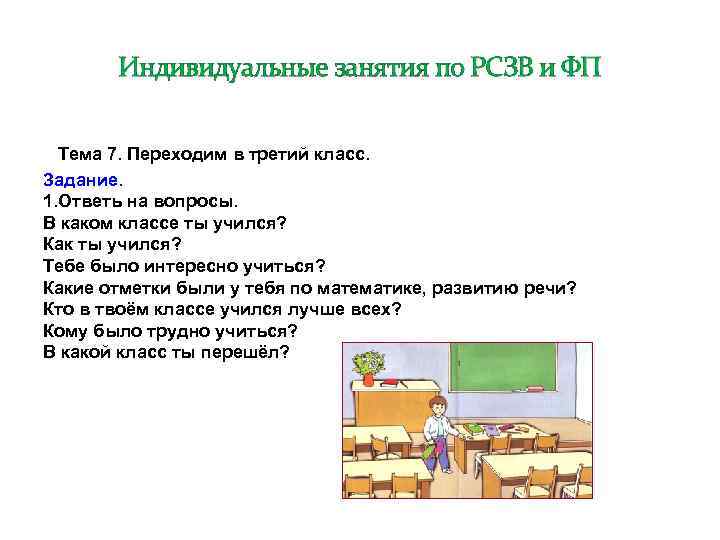 Индивидуальные занятия по РСЗВ и ФП

Тема 7. Переходим в третий класс.

Задание.
1.Ответь на вопросы.
В каком классе ты учился?
Как ты учился?
Тебе было интересно учиться?
Какие отметки были у тебя по математике, развитию речи?
Кто в твоём классе учился лучше всех?
Кому было трудно учиться?
В какой класс ты перешёл?